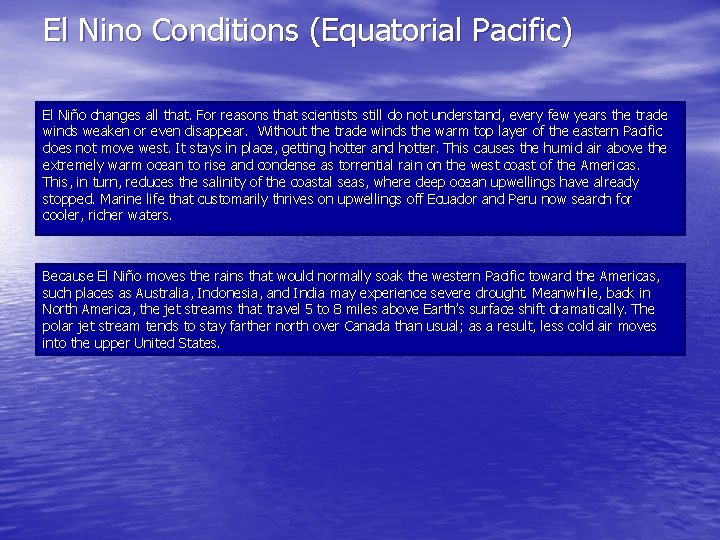 El Nino Conditions (Equatorial Pacific)

El Niño changes all that. For reasons that scientists still do not understand, every few years the trade winds weaken or even disappear. Without the trade winds the warm top layer of the eastern Pacific does not move west. It stays in place, getting hotter and hotter. This causes the humid air above the extremely warm ocean to rise and condense as torrential rain on the west coast of the Americas. This, in turn, reduces the salinity of the coastal seas, where deep ocean upwellings have already stopped. Marine life that customarily thrives on upwellings off Ecuador and Peru now search for cooler, richer waters.

Because El Niño moves the rains that would normally soak the western Pacific toward the Americas, such places as Australia, Indonesia, and India may experience severe drought. Meanwhile, back in North America, the jet streams that travel 5 to 8 miles above Earth's surface shift dramatically. The polar jet stream tends to stay farther north over Canada than usual; as a result, less cold air moves into the upper United States.